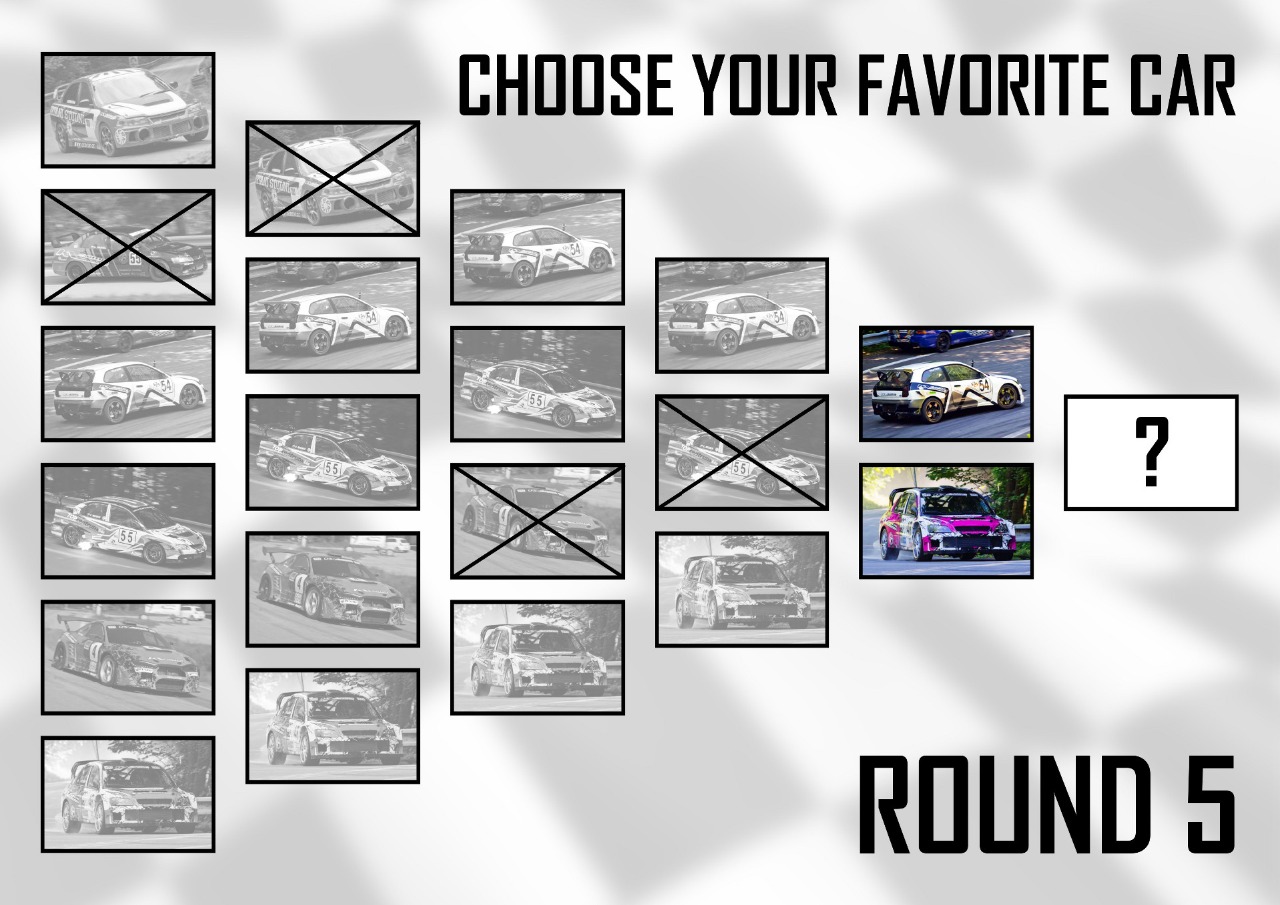 CHOOSE YOUR FAVORITE CAR

?

ROUND 5